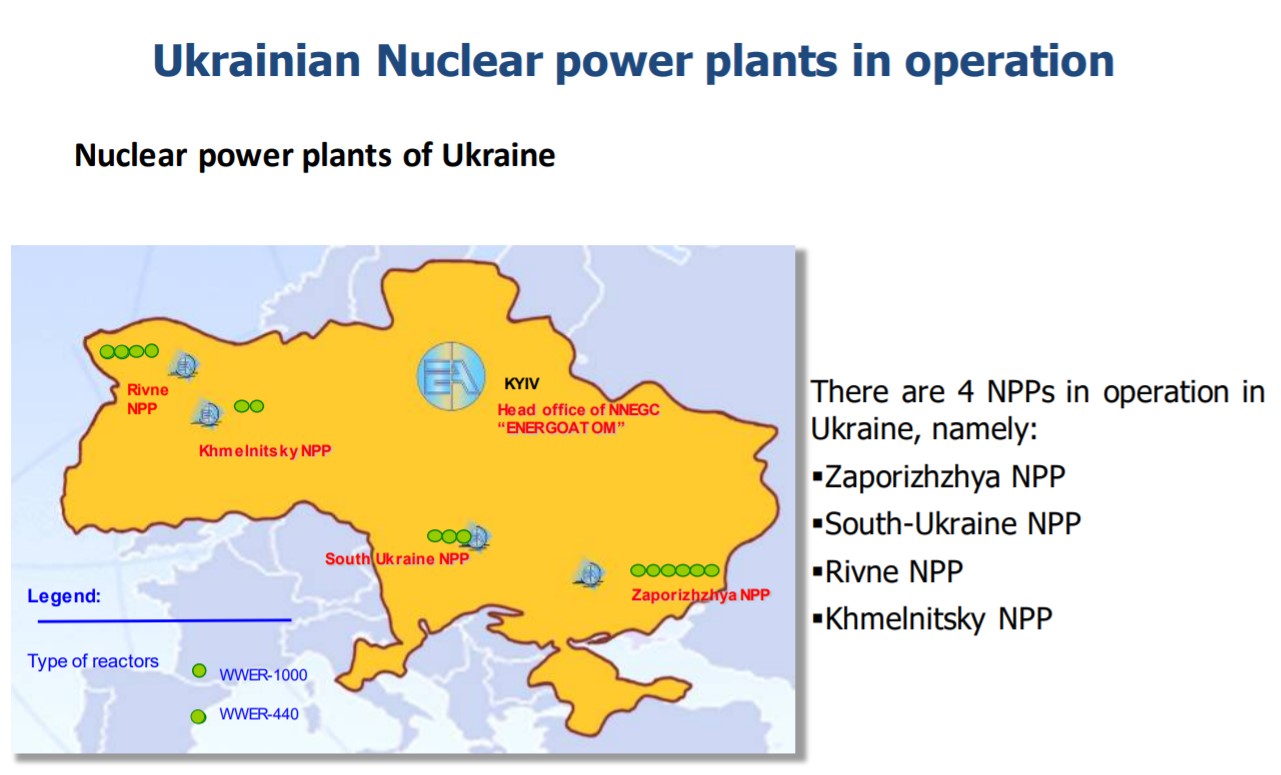 Ukrainian Nuclear power plants in operation

Nuclear power plants of Ukraine

Rivne NPP

Khmelnitsky NPP

KYIV

Head office of NNEGC "ENERGOATOM"

South Ukraine NPP

Zaporizhzhya NPP

Legend:

Type of reactors

WWER-1000

WWER-440

There are 4 NPPs in operation in Ukraine, namely:

▪Zaporizhzhya NPP

▪South-Ukraine NPP

▪Rivne NPP

▪Khmelnitsky NPP